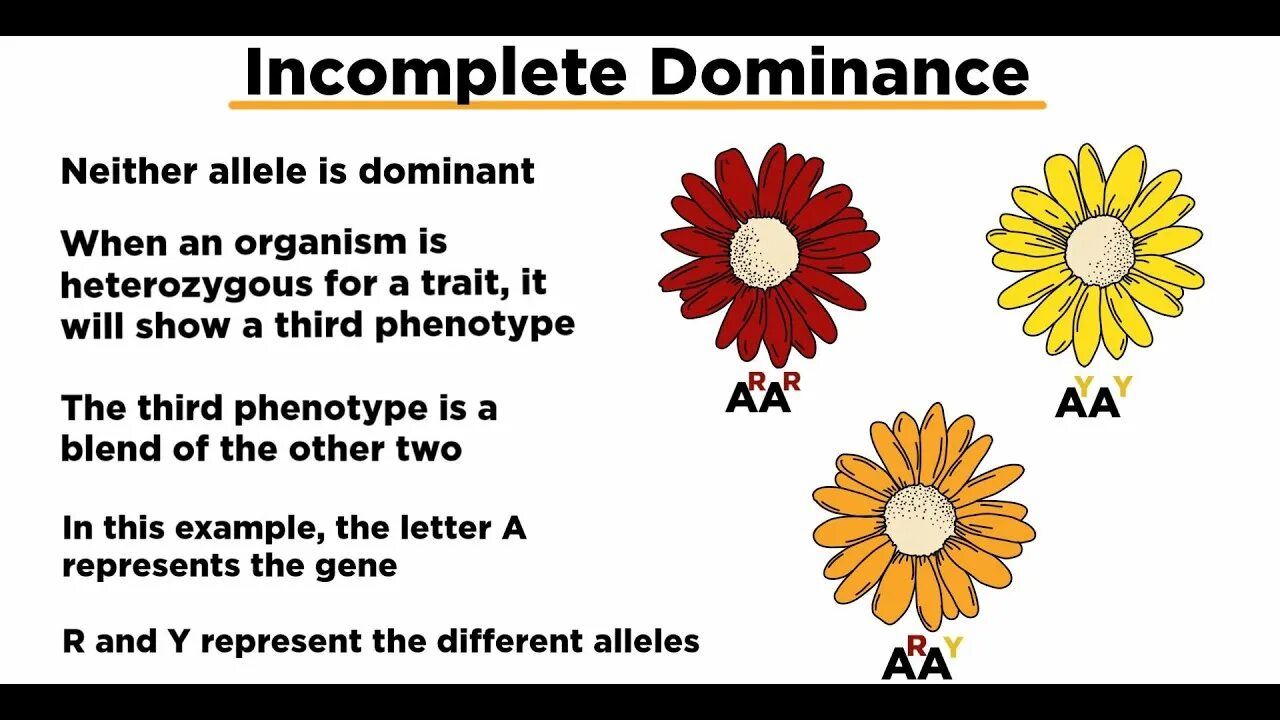 Incomplete Dominance

Neither allele is dominant

When an organism is heterozygous for a trait, it will show a third phenotype

The third phenotype is a blend of the other two

In this example, the letter A represents the gene

R and Y represent the different alleles

$A^RA^R$

$A^YA^Y$

$A^RA^Y$